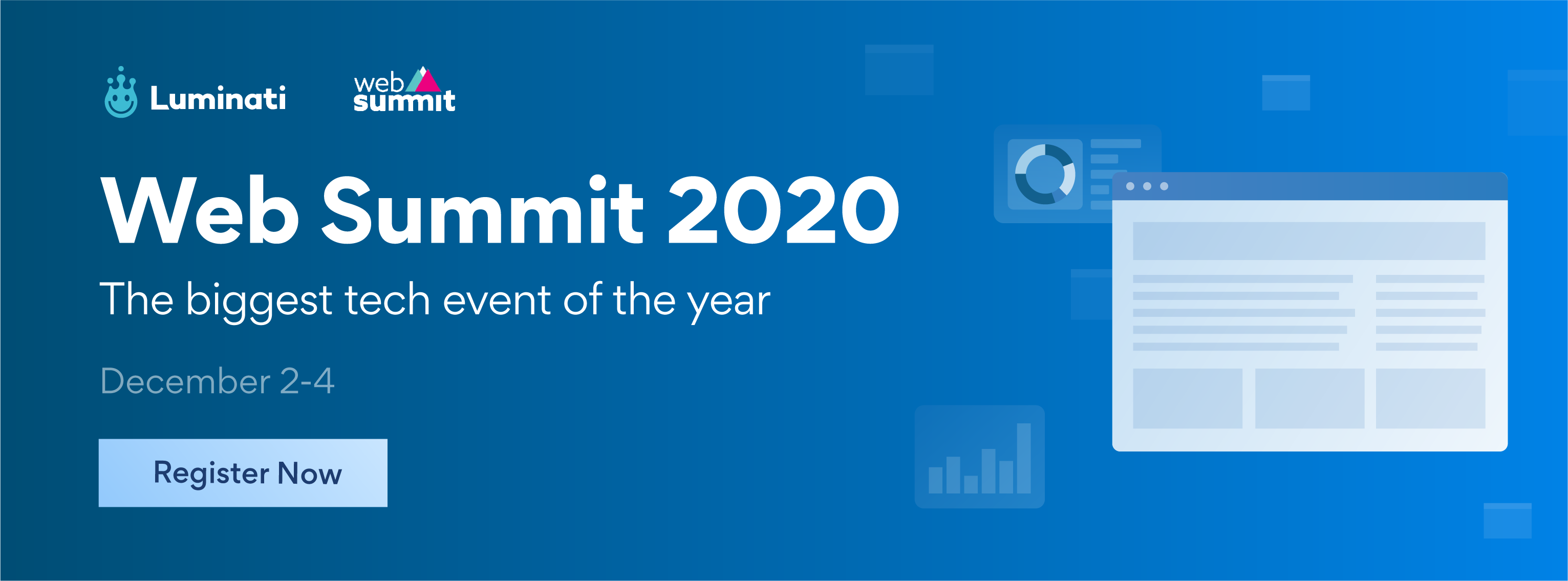 Luminati

web summit

Web Summit 2020

The biggest tech event of the year

December 2-4

Register Now